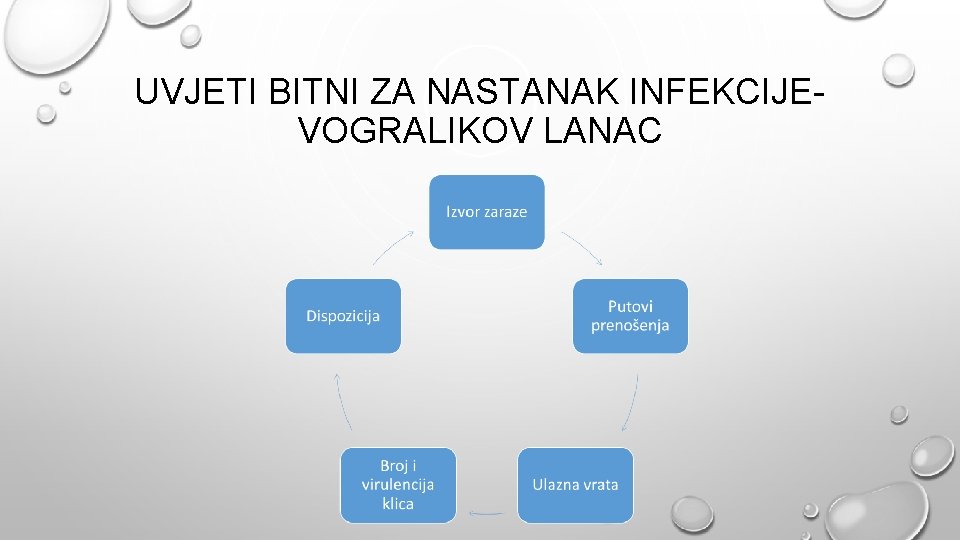 UVJETI BITNI ZA NASTANAK INFEKCIJE-VOGRALIKOV LANAC

Izvor zaraze

Putovi prenošenja

Ulazna vrata

Broj i virulencija klica

Dispozicija